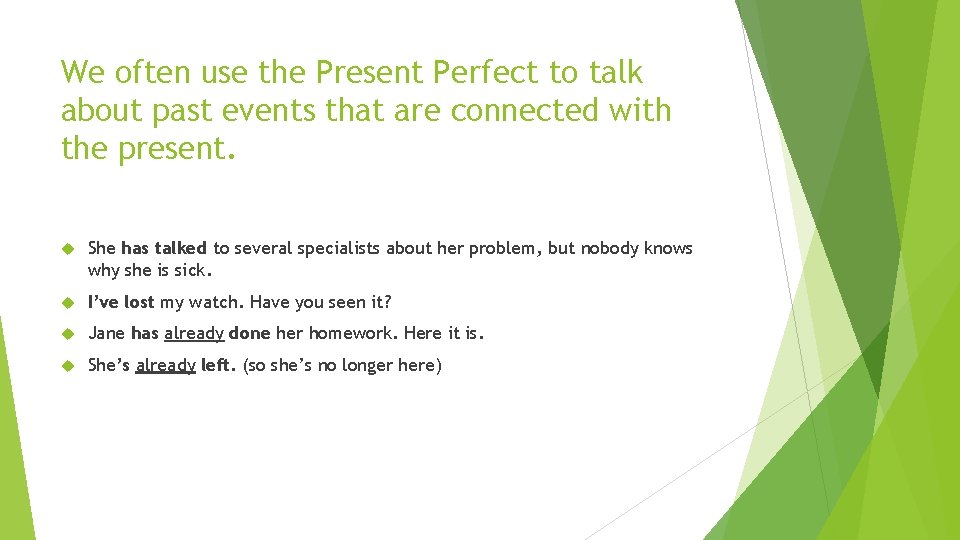 We often use the Present Perfect to talk about past events that are connected with the present.

She has talked to several specialists about her problem, but nobody knows why she is sick.

I've lost my watch. Have you seen it?

Jane has already done her homework. Here it is.

She's already left. (so she's no longer here)